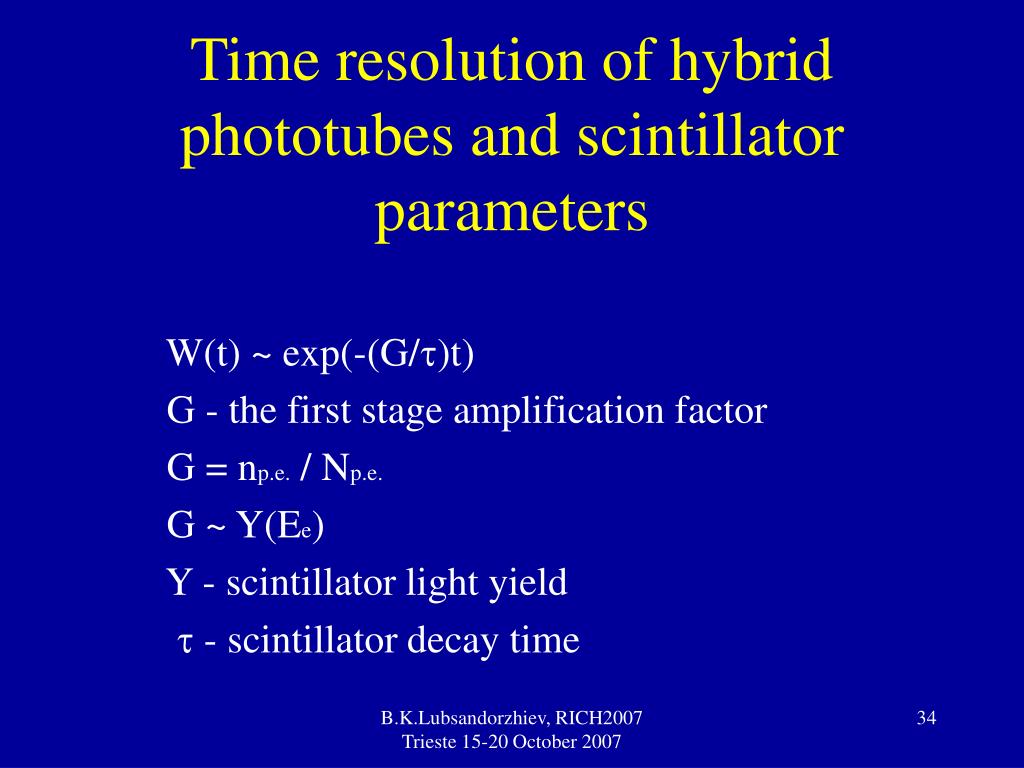 Time resolution of hybrid phototubes and scintillator parameters

$W(t) \sim \exp(-(G/\tau)t)$

G - the first stage amplification factor

$G = n_{p.e.} / N_{p.e.}$

$G \sim Y(E_e)$

Y - scintillator light yield

$\tau$ - scintillator decay time

B.K.Lubsandorzhiev, RICH2007
Trieste 15-20 October 2007

34